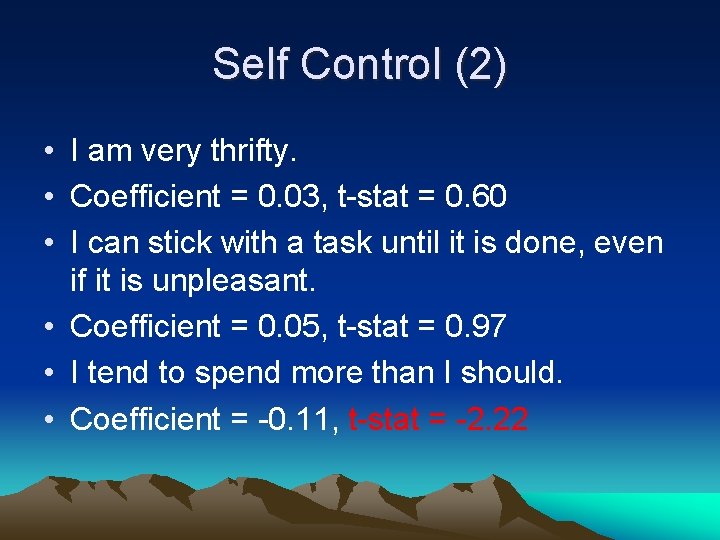 Self Control (2)

• I am very thrifty.
• Coefficient = 0.03, t-stat = 0.60
• I can stick with a task until it is done, even if it is unpleasant.
• Coefficient = 0.05, t-stat = 0.97
• I tend to spend more than I should.
• Coefficient = -0.11, t-stat = -2.22